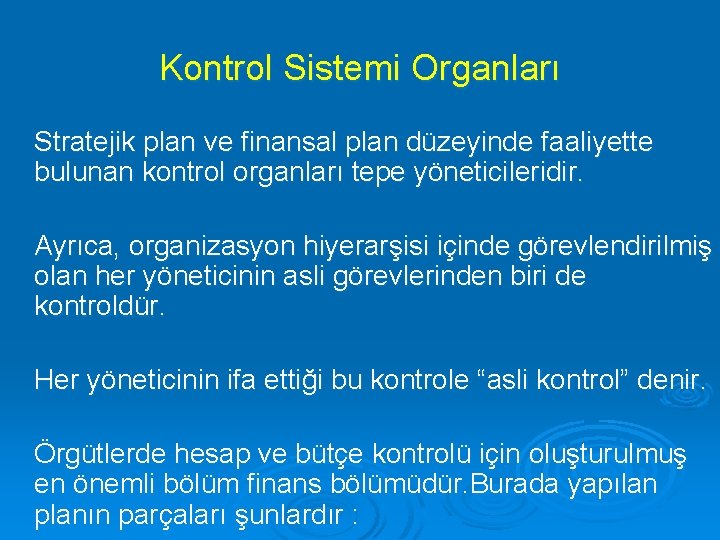 Kontrol Sistemi Organları

Stratejik plan ve finansal plan düzeyinde faaliyette bulunan kontrol organları tepe yöneticileridir.

Ayrıca, organizasyon hiyerarşisi içinde görevlendirilmiş olan her yöneticinin asli görevlerinden biri de kontroldür.

Her yöneticinin ifa ettiği bu kontrole “asli kontrol” denir.

Örgütlerde hesap ve bütçe kontrolü için oluşturulmuş en önemli bölüm finans bölümüdür.Burada yapılan planın parçaları şunlardır :